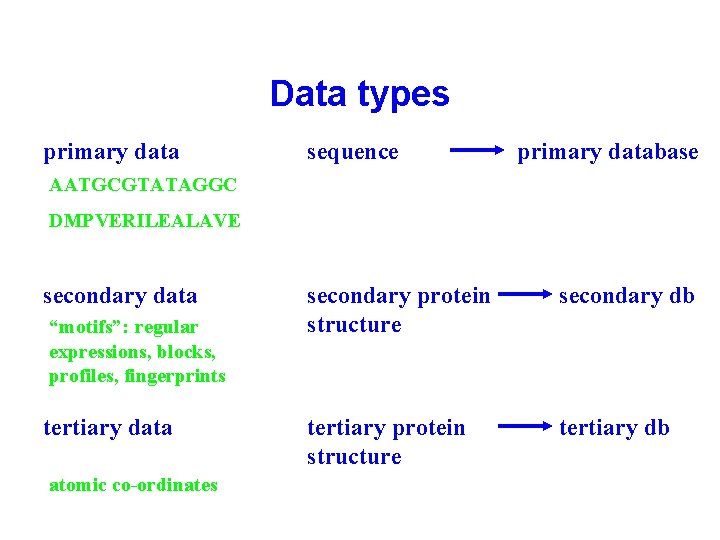 Data types

primary data

AATGCGTATAGGC

DMPVERILEALAVE

sequence → primary database

secondary data

“motifs”: regular expressions, blocks, profiles, fingerprints

secondary protein structure → secondary db

tertiary data

atomic co-ordinates

tertiary protein structure → tertiary db